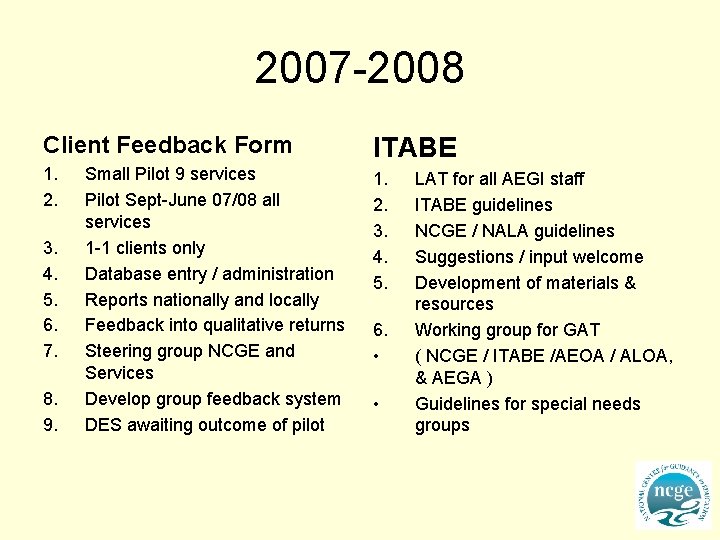 2007-2008

Client Feedback Form

1. Small Pilot 9 services
2. Pilot Sept-June 07/08 all services
3. 1-1 clients only
4. Database entry / administration
5. Reports nationally and locally
6. Feedback into qualitative returns
7. Steering group NCGE and Services
8. Develop group feedback system
9. DES awaiting outcome of pilot

ITABE

1. LAT for all AEGI staff
2. ITABE guidelines
3. NCGE / NALA guidelines
4. Suggestions / input welcome
5. Development of materials & resources
6. Working group for GAT
• ( NCGE / ITABE /AEOA / ALOA, & AEGA )
• Guidelines for special needs groups

NATIONAL CENTRE for GUIDANCE in EDUCATION
ncge